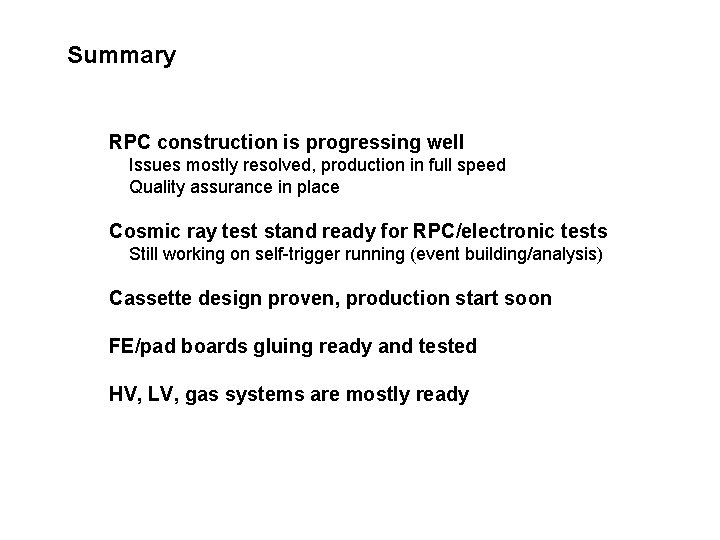 Summary

RPC construction is progressing well
Issues mostly resolved, production in full speed
Quality assurance in place

Cosmic ray test stand ready for RPC/electronic tests
Still working on self-trigger running (event building/analysis)

Cassette design proven, production start soon

FE/pad boards gluing ready and tested

HV, LV, gas systems are mostly ready